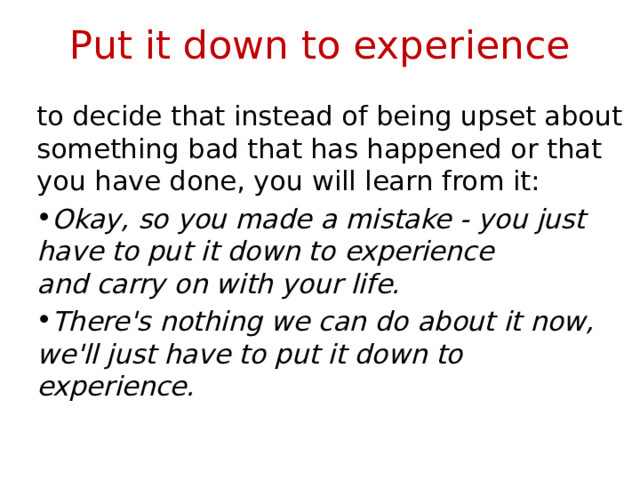 Put it down to experience

to decide that instead of being upset about something bad that has happened or that you have done, you will learn from it:

• Okay, so you made a mistake - you just have to put it down to experience and carry on with your life.

• There's nothing we can do about it now, we'll just have to put it down to experience.